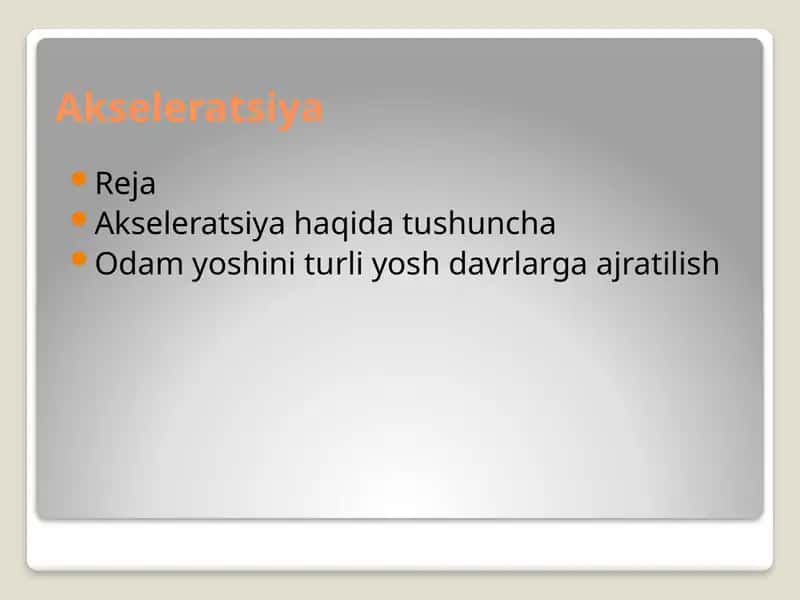 Akseleratsiya

- Reja
- Akseleratsiya haqida tushuncha
- Odam yoshini turli yosh davrlarga ajratilish